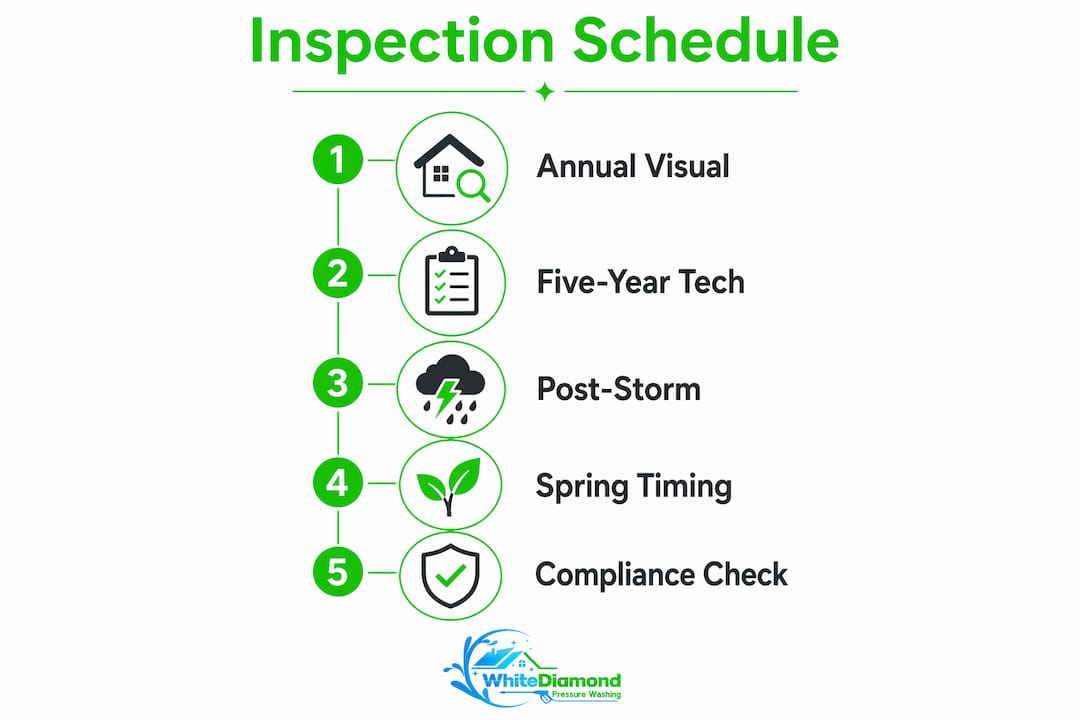 Inspection Schedule

1 Annual Visual

2 Five-Year Tech

3 Post-Storm

4 Spring Timing

5 Compliance Check

WhiteDiamond
Pressure Washing